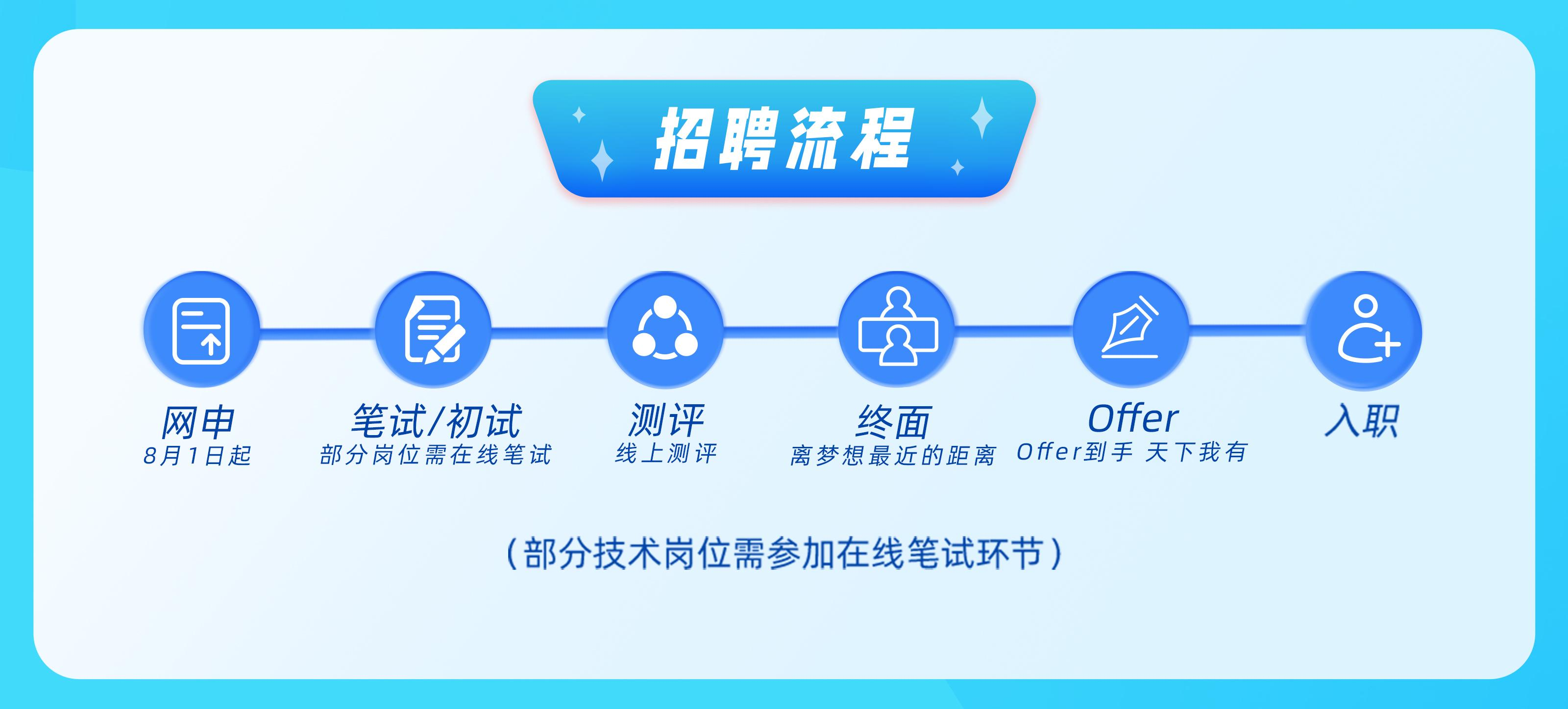 招聘流程

网申
8月1日起

笔试/初试
部分岗位需在线笔试

测评
线上测评

终面
离梦想最近的距离

Offer
Offer到手 天下我有

入职

（部分技术岗位需参加在线笔试环节）